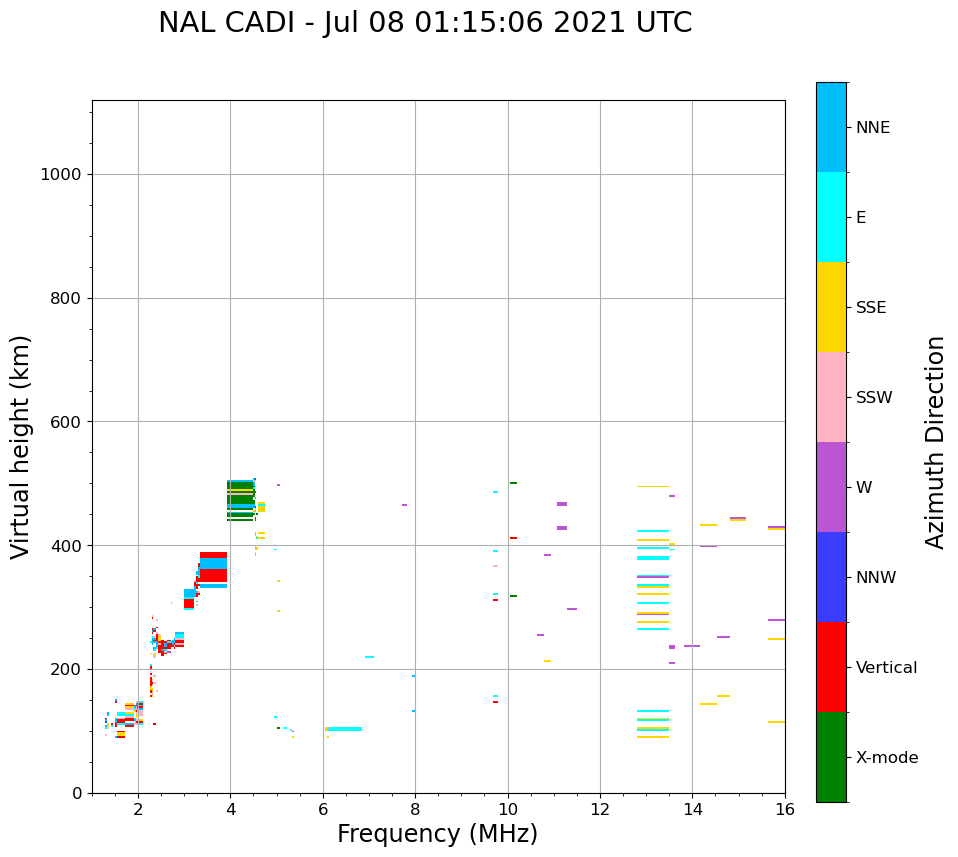 NAL CADI - Jul 08 01:15:06 2021 UTC

Virtual height (km)

1000
800
600
400
200
0

2
4
6
8
10
12
14
16

Frequency (MHz)

NNE
E
SSE
SSW
W
NNW
Vertical
X-mode

Azimuth Direction